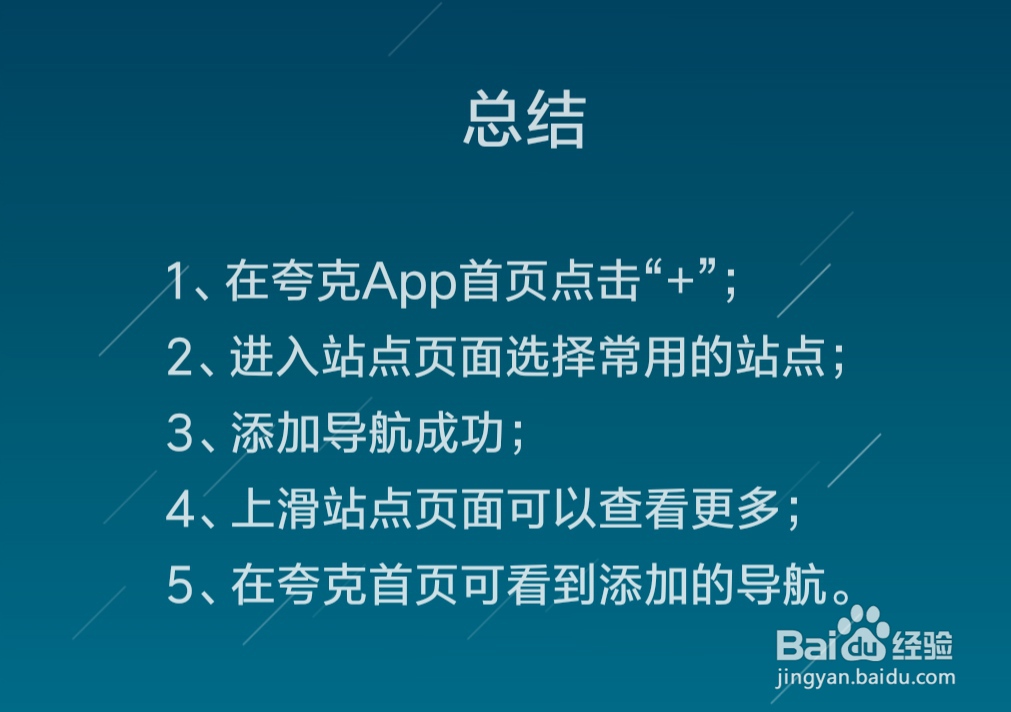 总结

1、在夸克App首页点击“+”；
2、进入站点页面选择常用的站点；
3、添加导航成功；
4、上滑站点页面可以查看更多；
5、在夸克首页可看到添加的导航。

Baidu经验
jingyan.baidu.com